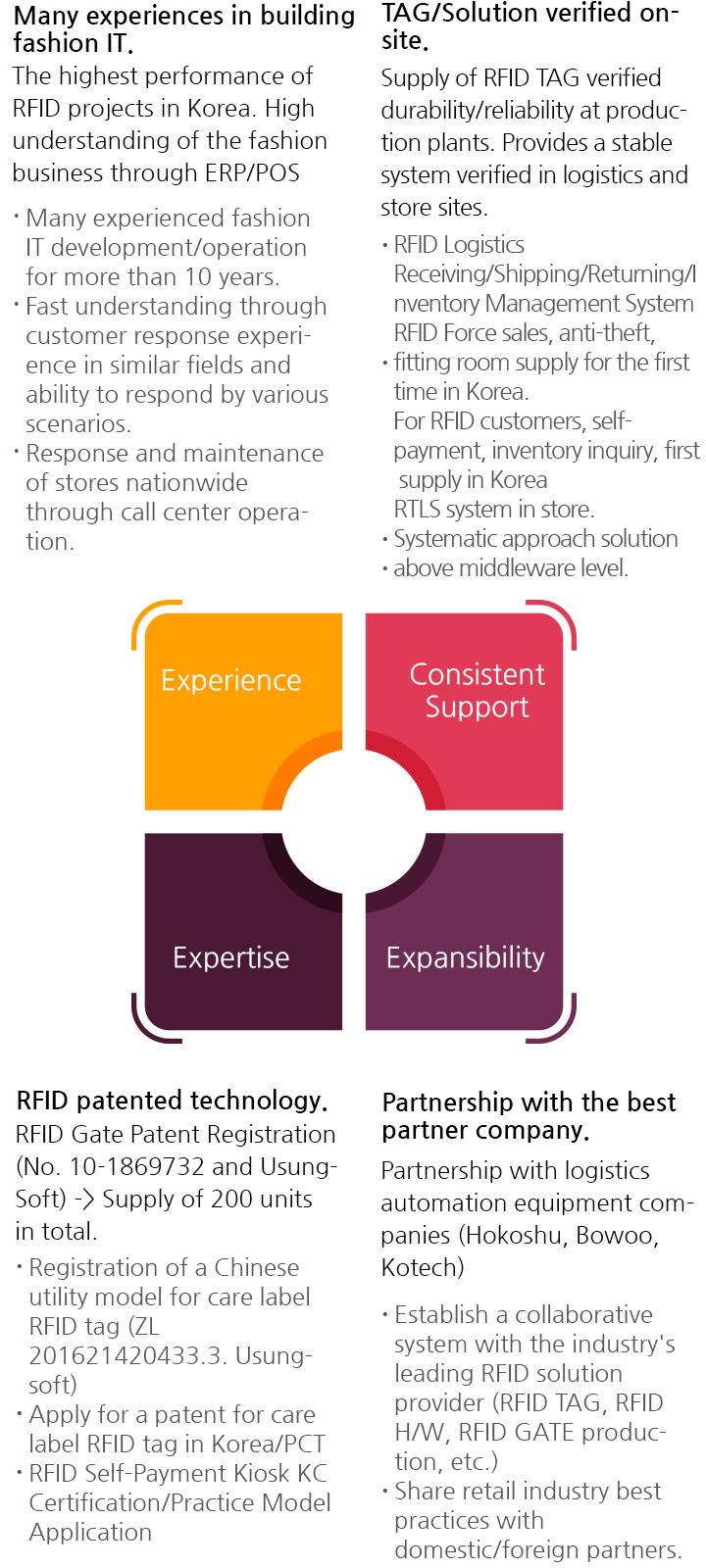 Many experiences in building fashion IT.

The highest performance of RFID projects in Korea. High understanding of the fashion business through ERP/POS

· Many experienced fashion IT development/operation for more than 10 years.
· Fast understanding through customer response experience in similar fields and ability to respond by various scenarios.
· Response and maintenance of stores nationwide through call center operation.

TAG/Solution verified on-site.

Supply of RFID TAG verified durability/reliability at production plants. Provides a stable system verified in logistics and store sites.

· RFID Logistics Receiving/Shipping/Returning/Inventory Management System RFID Force sales, anti-theft,
· fitting room supply for the first time in Korea. For RFID customers, self-payment, inventory inquiry, first supply in Korea RTLS system in store.
· Systematic approach solution
· above middleware level.

Experience

Consistent Support

Expertise

Expansibility

RFID patented technology.

RFID Gate Patent Registration (No. 10-1869732 and Usung-Soft) -> Supply of 200 units in total.

· Registration of a Chinese utility model for care label RFID tag (ZL 201621420433.3. Usung-soft)
· Apply for a patent for care label RFID tag in Korea/PCT
· RFID Self-Payment Kiosk KC Certification/Practice Model Application

Partnership with the best partner company.

Partnership with logistics automation equipment companies (Hokoshu, Bowoo, Kotech)

· Establish a collaborative system with the industry's leading RFID solution provider (RFID TAG, RFID H/W, RFID GATE production, etc.)
· Share retail industry best practices with domestic/foreign partners.